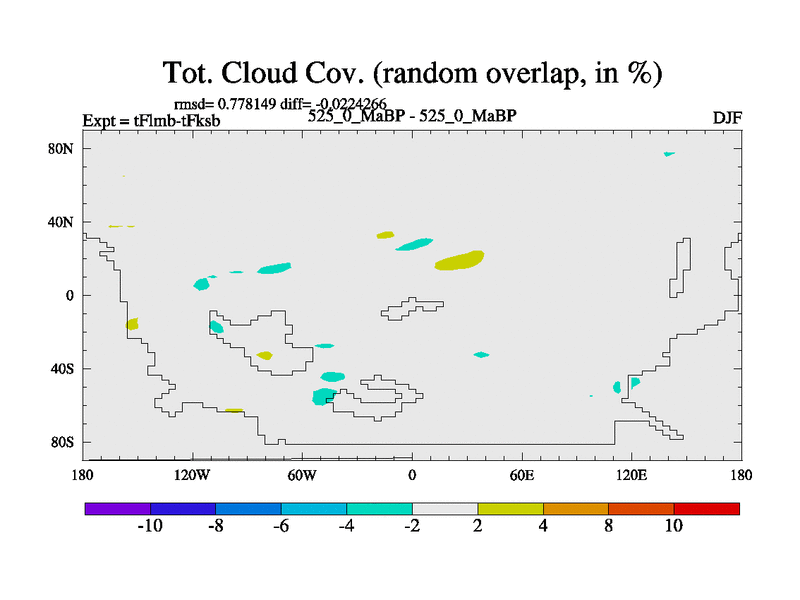 Tot. Cloud Cov. (random overlap, in %)

rmsd= 0.778149 diff= -0.0224266

Expt = tFlmb-tFksb

525_0_MaBP - 525_0_MaBP

DJF

80N
40N
0
40S
80S

180
120W
60W
0
60E
120E
180

-10
-8
-6
-4
-2
2
4
8
10